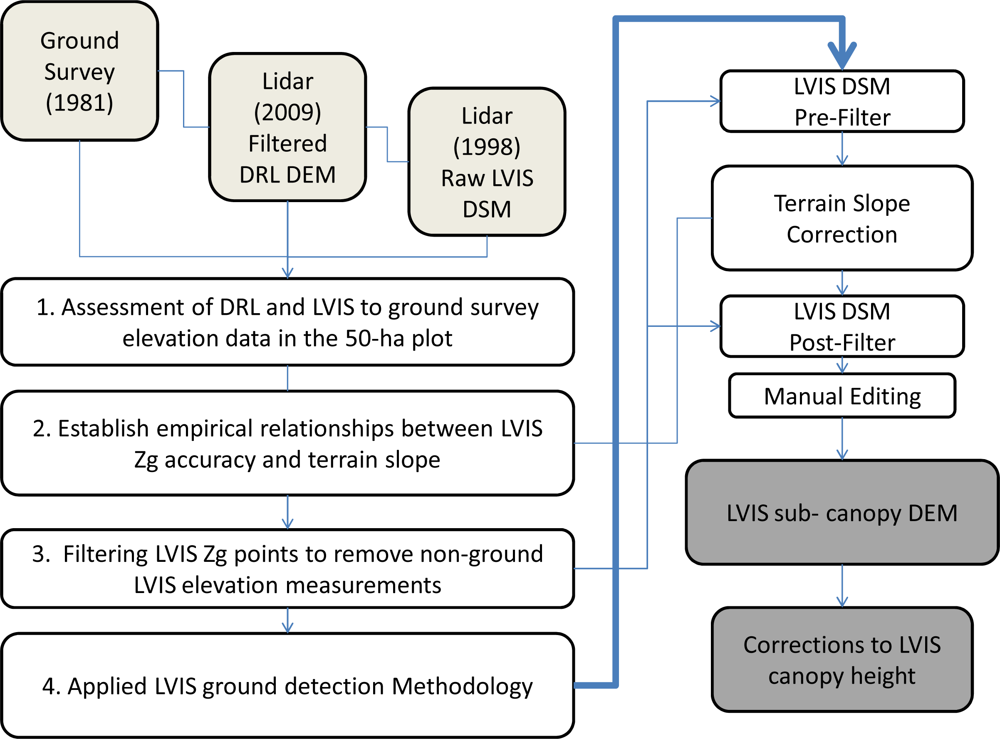 Ground Survey (1981)

Lidar (2009) Filtered DRL DEM

Lidar (1998) Raw LVIS DSM

1. Assessment of DRL and LVIS to ground survey elevation data in the 50-ha plot

2. Establish empirical relationships between LVIS Zg accuracy and terrain slope

3. Filtering LVIS Zg points to remove non-ground LVIS elevation measurements

4. Applied LVIS ground detection Methodology

LVIS DSM Pre-Filter

Terrain Slope Correction

LVIS DSM Post-Filter

Manual Editing

LVIS sub- canopy DEM

Corrections to LVIS canopy height